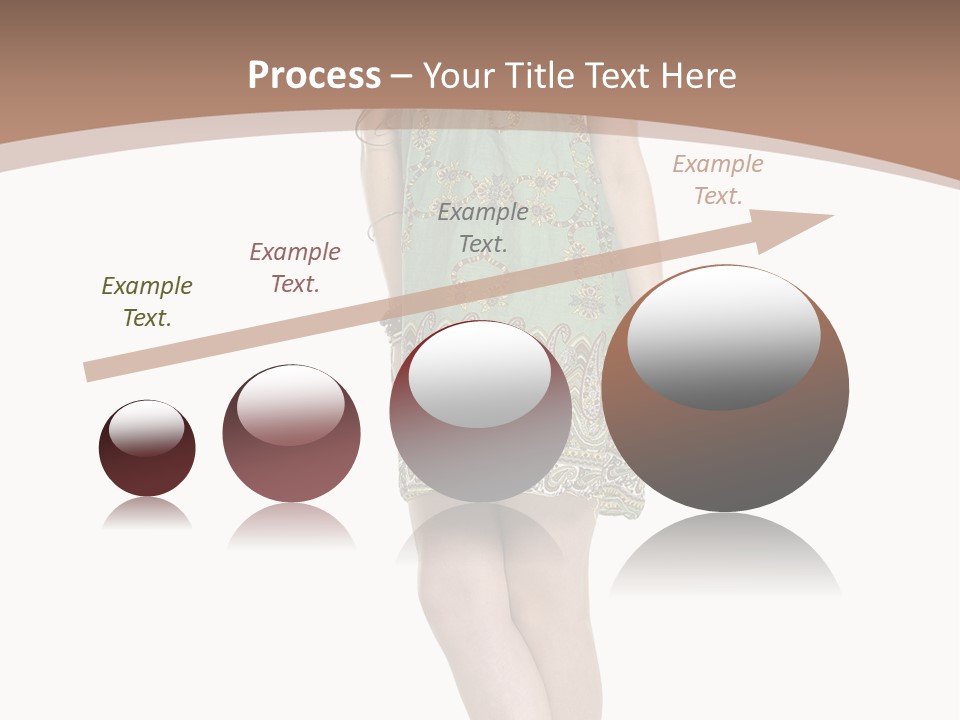 Process – Your Title Text Here

Example Text.

Example Text.

Example Text.

Example Text.